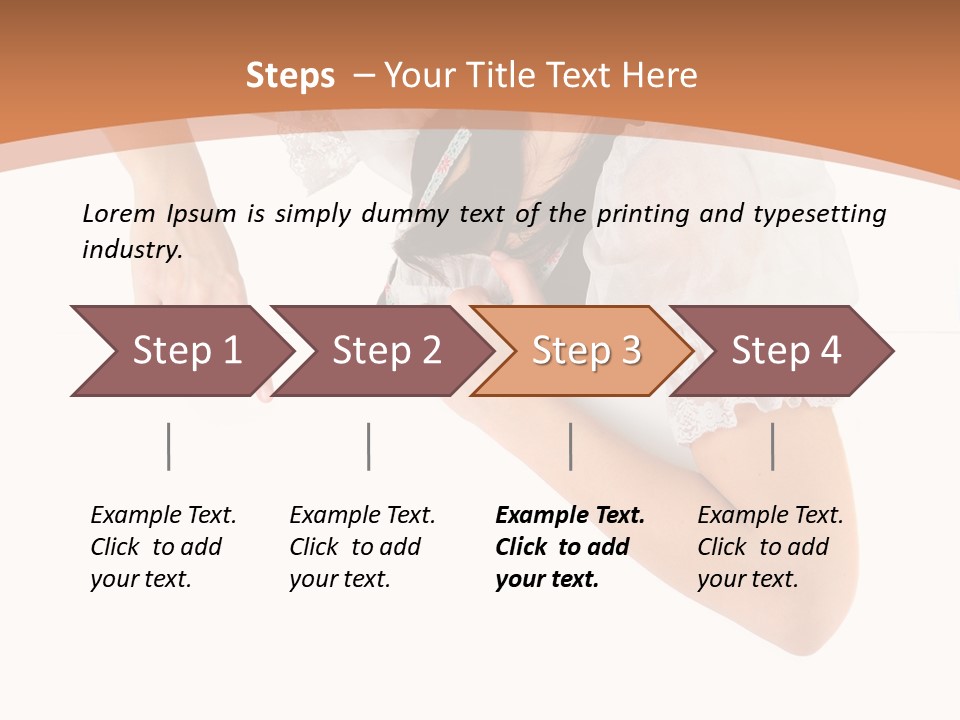 Steps – Your Title Text Here

Lorem Ipsum is simply dummy text of the printing and typesetting industry.

Step 1

Step 2

Step 3

Step 4

Example Text. Click to add your text.

Example Text. Click to add your text.

Example Text. Click to add your text.

Example Text. Click to add your text.